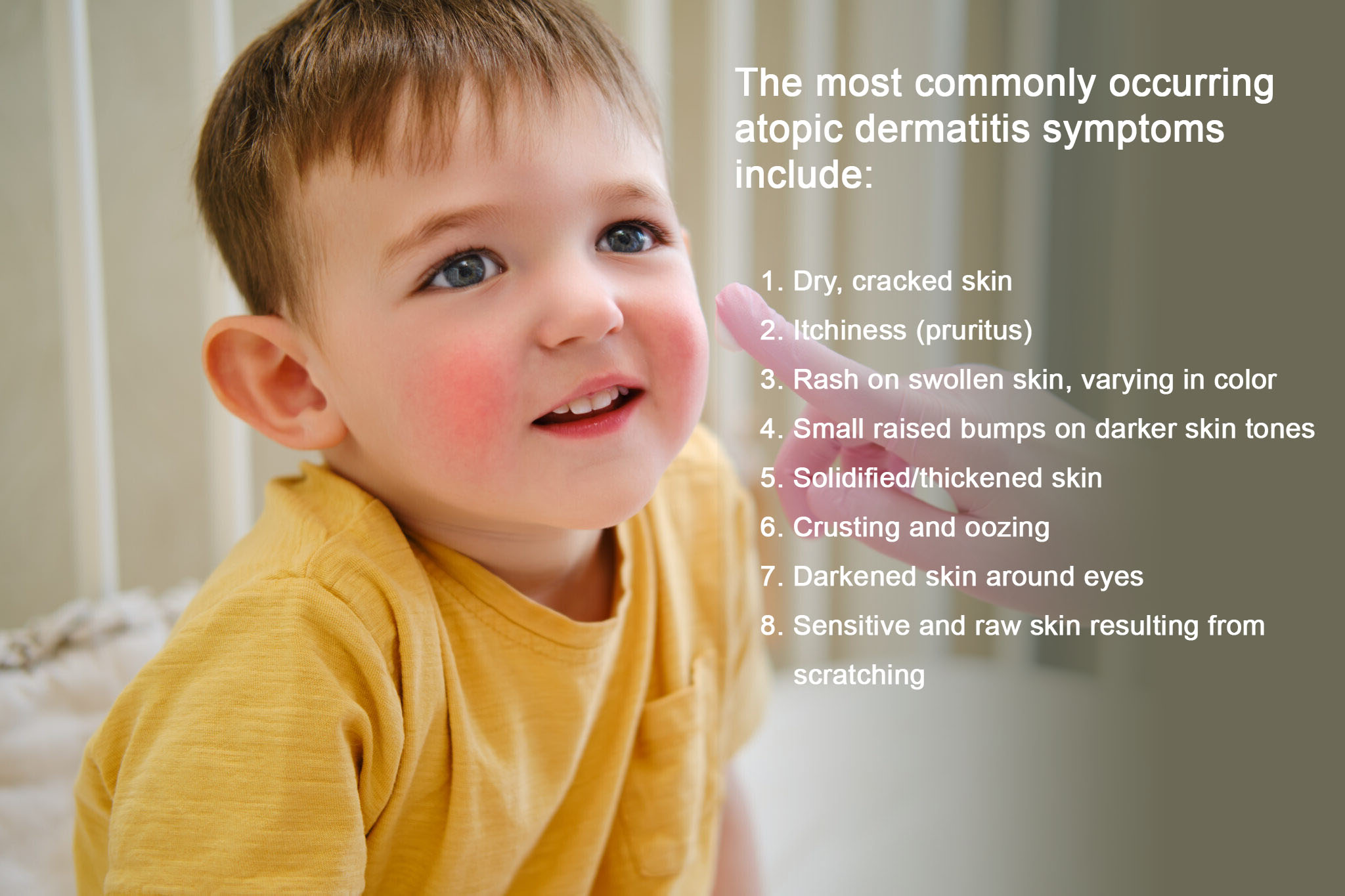 The most commonly occurring atopic dermatitis symptoms include:

1. Dry, cracked skin
2. Itchiness (pruritus)
3. Rash on swollen skin, varying in color
4. Small raised bumps on darker skin tones
5. Solidified/thickened skin
6. Crusting and oozing
7. Darkened skin around eyes
8. Sensitive and raw skin resulting from scratching